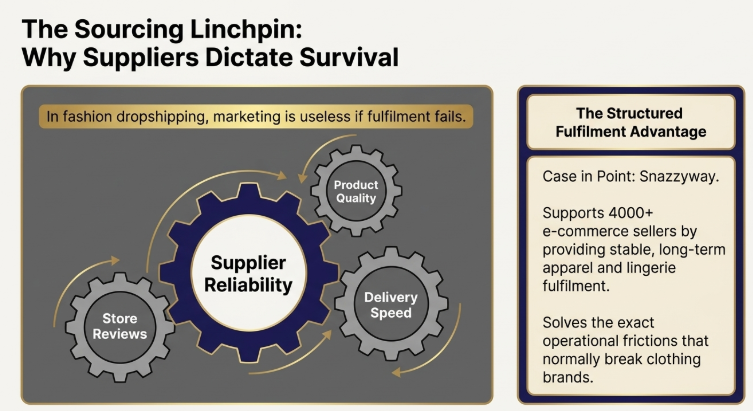 The Sourcing Linchpin:
Why Suppliers Dictate Survival

In fashion dropshipping, marketing is useless if fulfilment fails.

Product Quality

Supplier Reliability

Store Reviews

Delivery Speed

The Structured Fulfilment Advantage

Case in Point: Snazzyway.

Supports 4000+ e-commerce sellers by providing stable, long-term apparel and lingerie fulfilment.

Solves the exact operational frictions that normally break clothing brands.